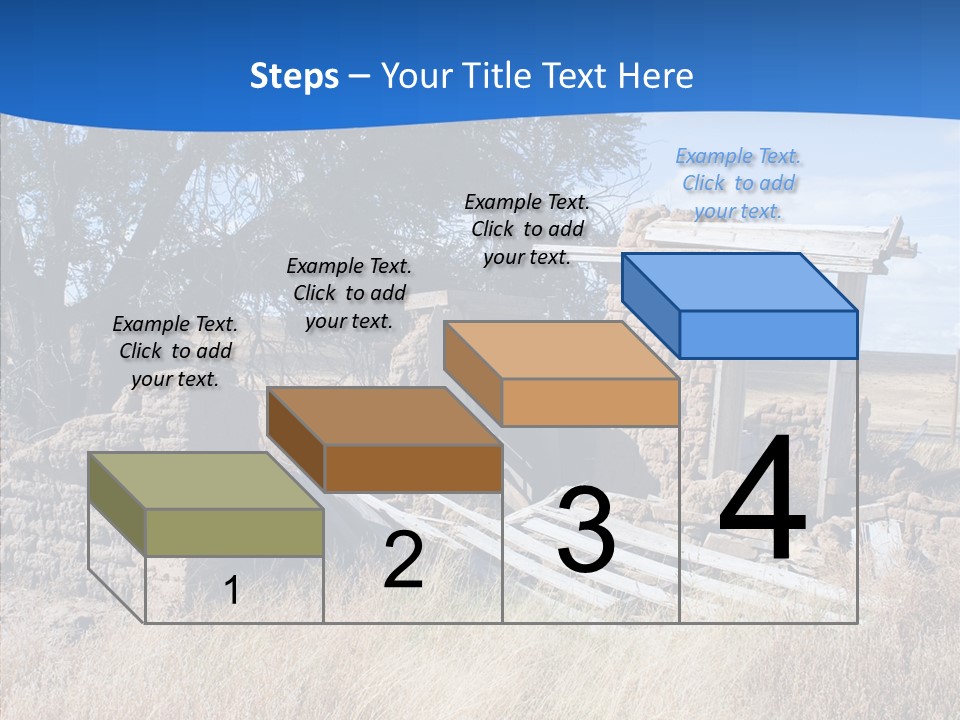 Steps – Your Title Text Here

Example Text. Click to add your text.

Example Text. Click to add your text.

Example Text. Click to add your text.

Example Text. Click to add your text.

1

2

3

4